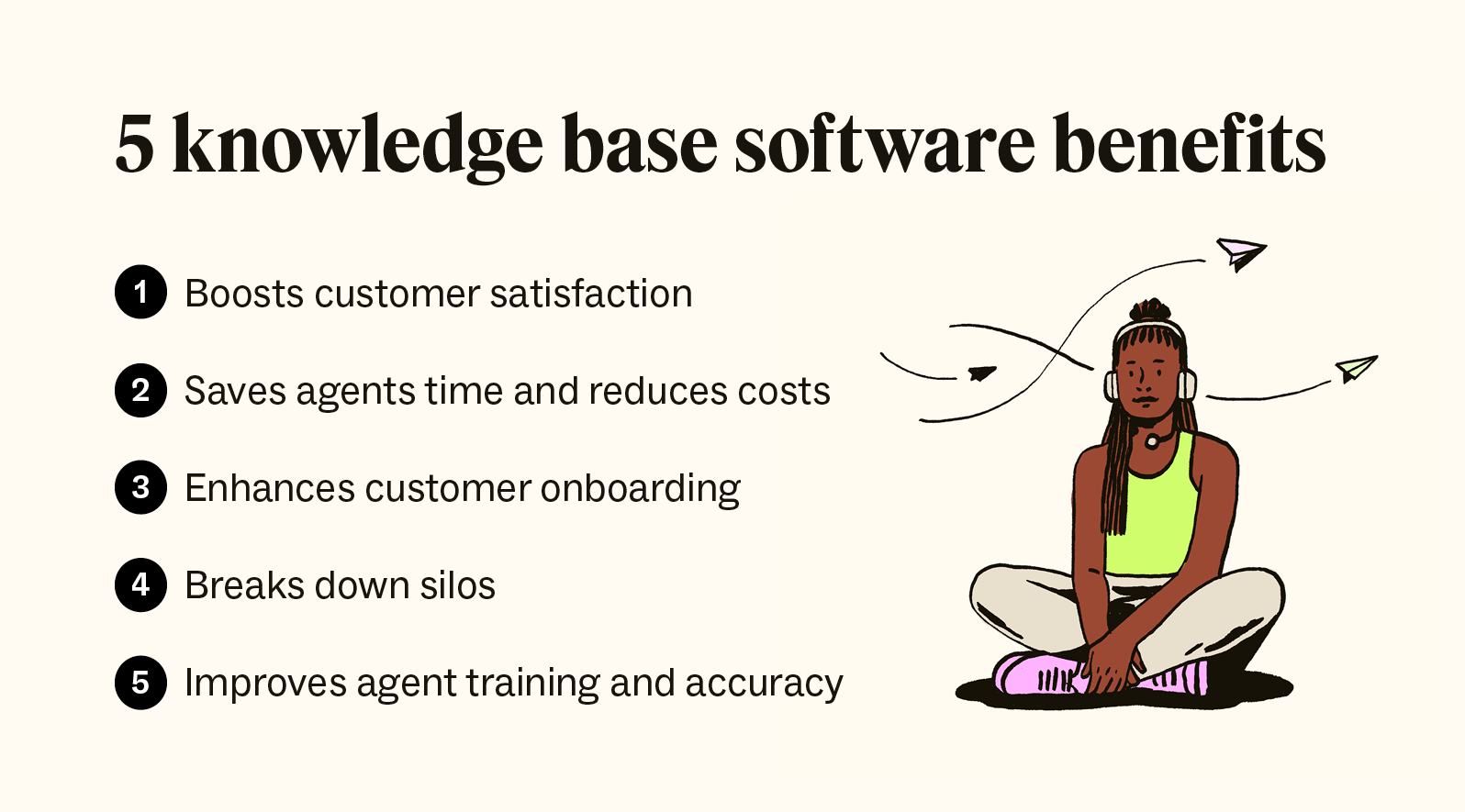 5 knowledge base software benefits

1 Boosts customer satisfaction

2 Saves agents time and reduces costs

3 Enhances customer onboarding

4 Breaks down silos

5 Improves agent training and accuracy